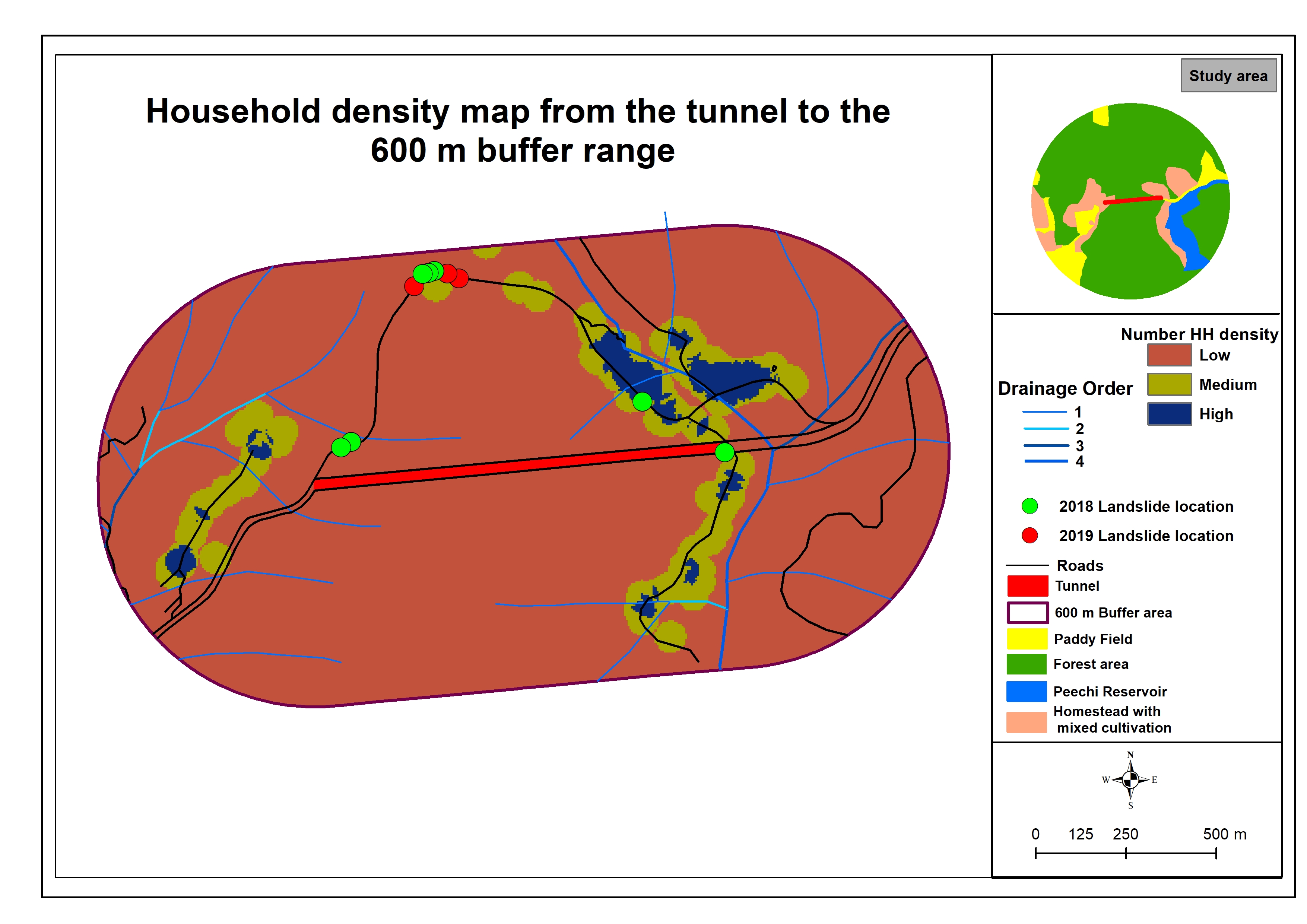 Household density map from the tunnel to the 600 m buffer range

Study area

Number HH density
Low
Medium
High

Drainage Order
1
2
3
4

2018 Landslide location
2019 Landslide location
Roads
Tunnel
600 m Buffer area
Paddy Field
Forest area
Peechi Reservoir
Homestead with mixed cultivation

N
W
E
S

0 125 250 500 m